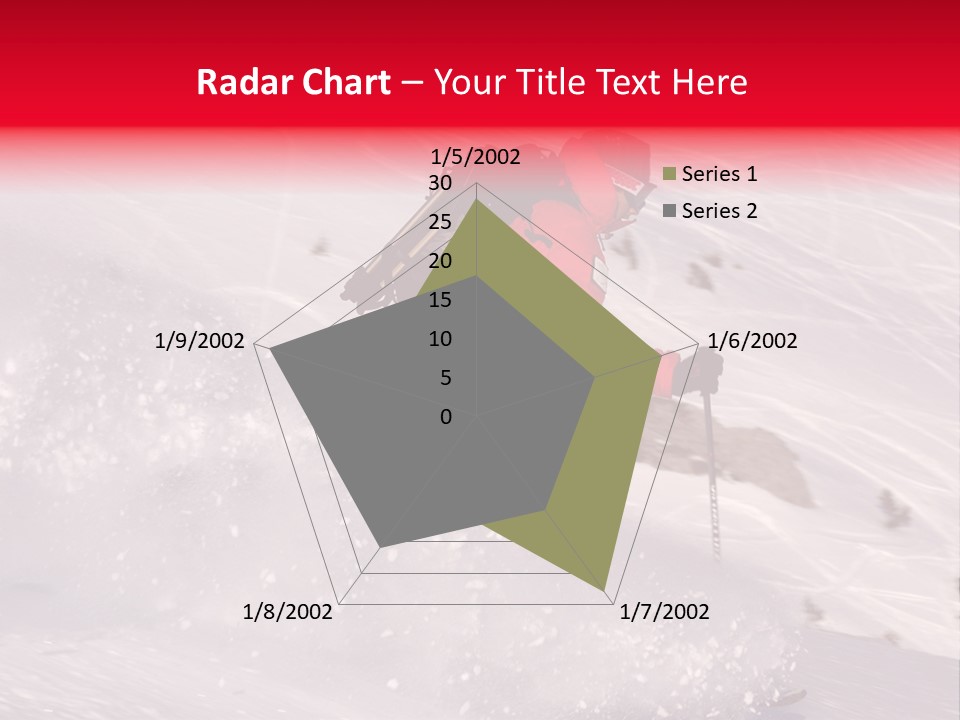 Radar Chart – Your Title Text Here

1/5/2002
30
25
20
15
10
5
0
1/6/2002
1/7/2002
1/8/2002
1/9/2002

Series 1
Series 2